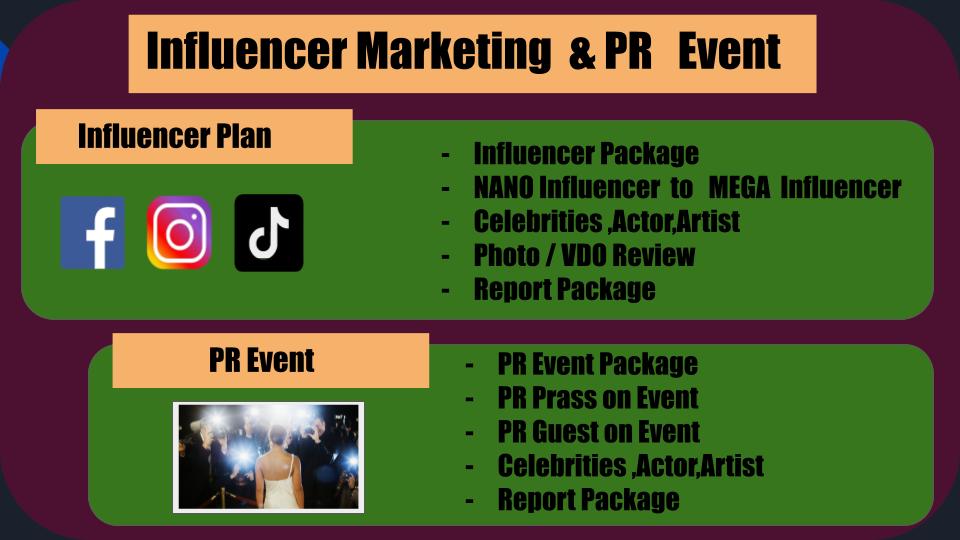 Influencer Marketing & PR Event

Influencer Plan

- Influencer Package
- NANO Influencer to MEGA Influencer
- Celebrities ,Actor,Artist
- Photo / VDO Review
- Report Package

PR Event

- PR Event Package
- PR Prass on Event
- PR Guest on Event
- Celebrities ,Actor,Artist
- Report Package